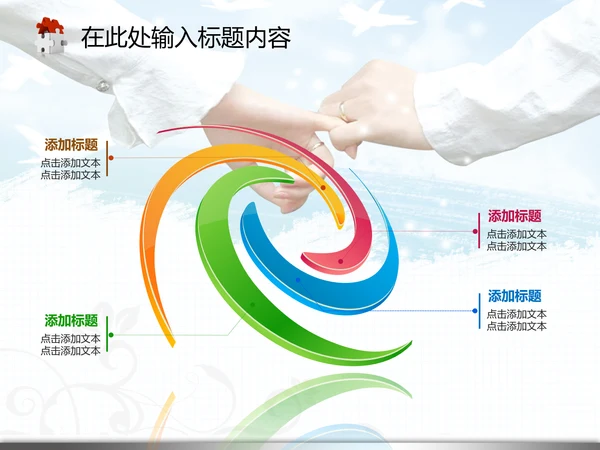 在此处输入标题内容

添加标题
点击添加文本
点击添加文本

添加标题
点击添加文本
点击添加文本

添加标题
点击添加文本
点击添加文本

添加标题
点击添加文本
点击添加文本